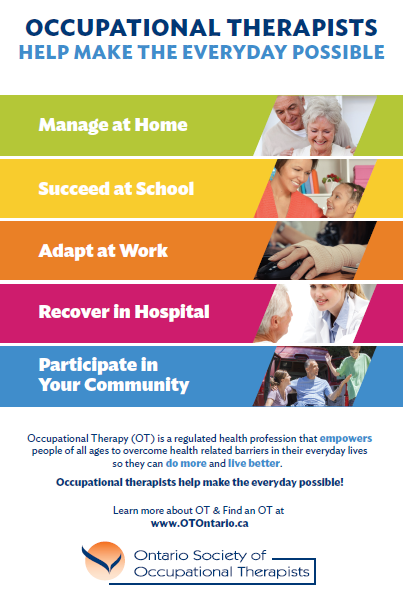 OCCUPATIONAL THERAPISTS
HELP MAKE THE EVERYDAY POSSIBLE

Manage at Home

Succeed at School

Adapt at Work

Recover in Hospital

Participate in Your Community

Occupational Therapy (OT) is a regulated health profession that empowers people of all ages to overcome health related barriers in their everyday lives so they can do more and live better.

Occupational therapists help make the everyday possible!

Learn more about OT & Find an OT at www.OTOntario.ca

Ontario Society of Occupational Therapists